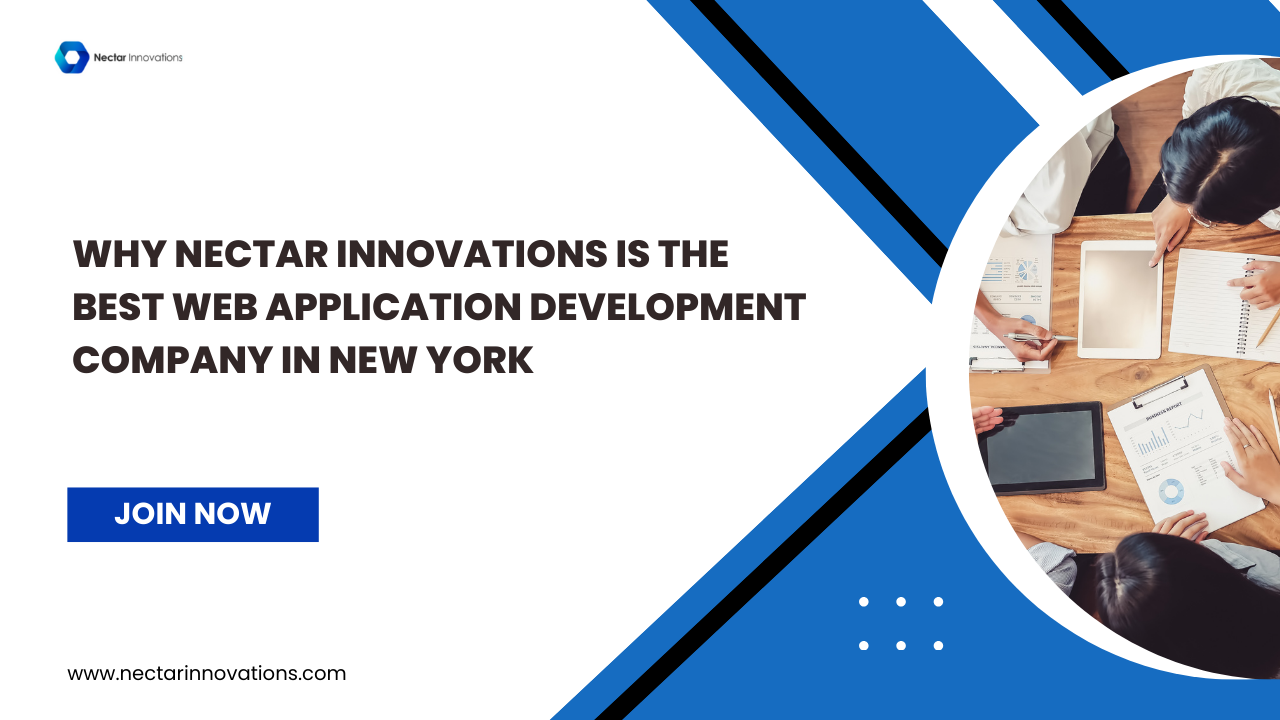 Nectar Innovations

WHY NECTAR INNOVATIONS IS THE BEST WEB APPLICATION DEVELOPMENT COMPANY IN NEW YORK

JOIN NOW

www.nectarinnovations.com